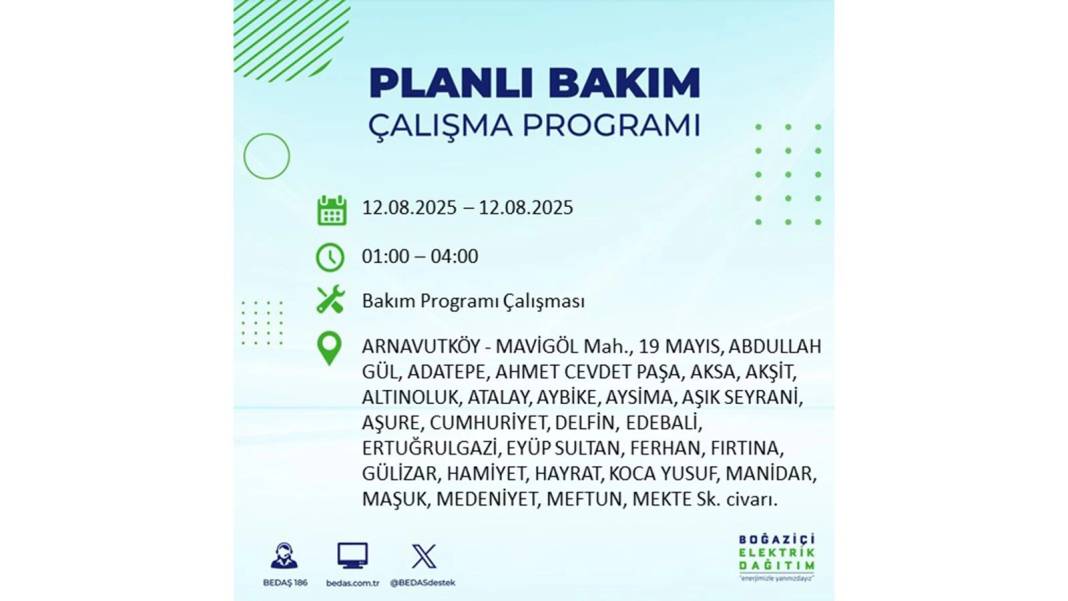 PLANLI BAKIM
ÇALIŞMA PROGRAMI

12.08.2025 – 12.08.2025

01:00 – 04:00

Bakım Programı Çalışması

ARNAVUTKÖY - MAVİGÖL Mah., 19 MAYIS, ABDULLAH GÜL, ADATEPE, AHMET CEVDET PAŞA, AKSA, AKŞİT, ALTINOLUK, ATALAY, AYBİKE, AYSİMA, AŞIK SEYRANİ, AŞURE, CUMHURİYET, DELFİN, EDEBALİ, ERTUĞRULGAZİ, EYÜP SULTAN, FERHAN, FIRTINA, GÜLİZAR, HAMİYET, HAYRAT, KOCA YUSUF, MANİDAR, MAŞUK, MEDENİYET, MEFTUN, MEKTE Sk. civarı.

BEDAŞ 186
bedas.com.tr
@BEDASdestek

BOĞAZİÇİ
ELEKTRİK
DAĞITIM
"enerjimizle yanınızdayız"